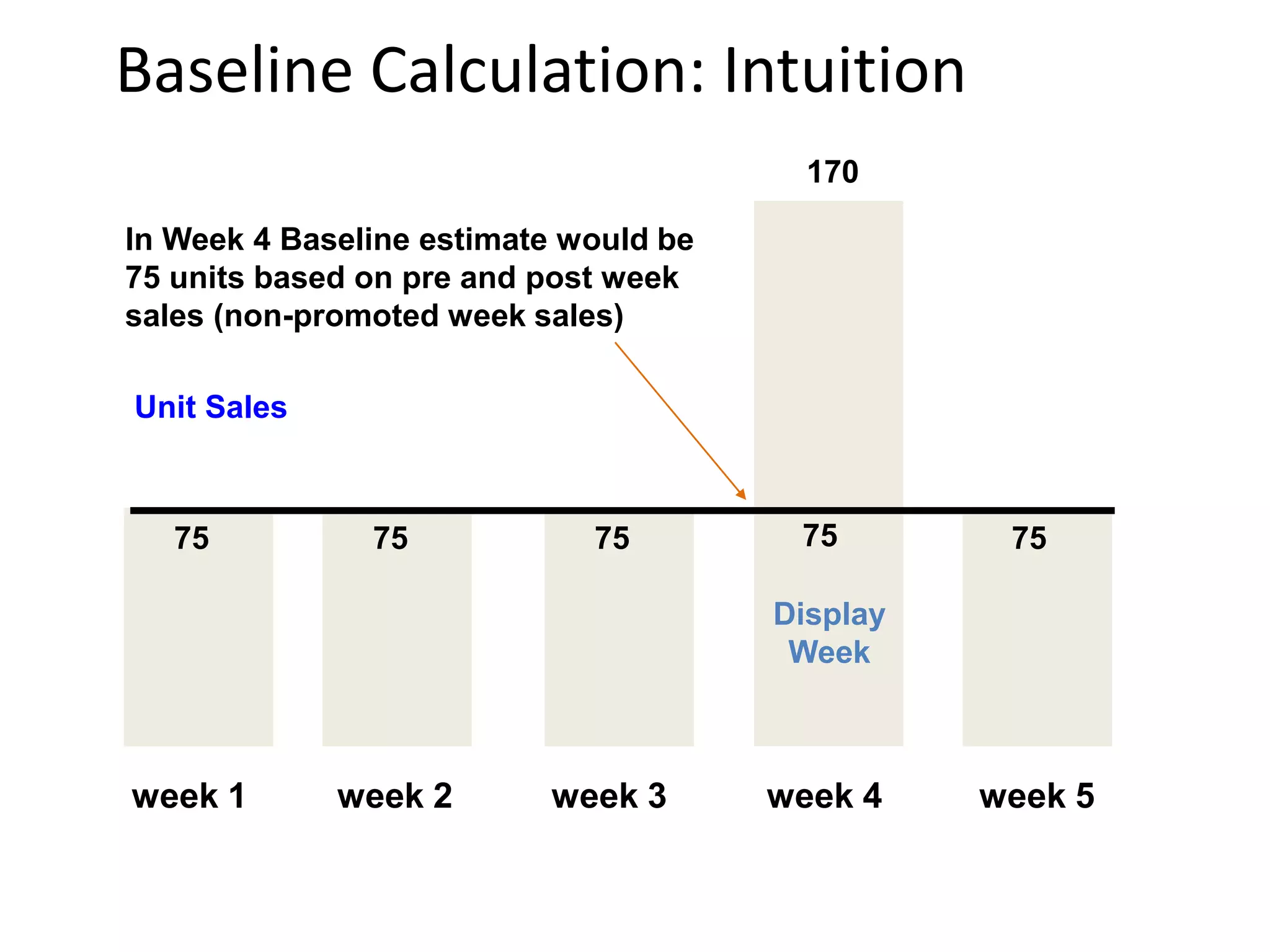 Baseline Calculation: Intuition

170

In Week 4 Baseline estimate would be 75 units based on pre and post week sales (non-promoted week sales)

Unit Sales

75

75

75

75

75

Display Week

week 1

week 2

week 3

week 4

week 5